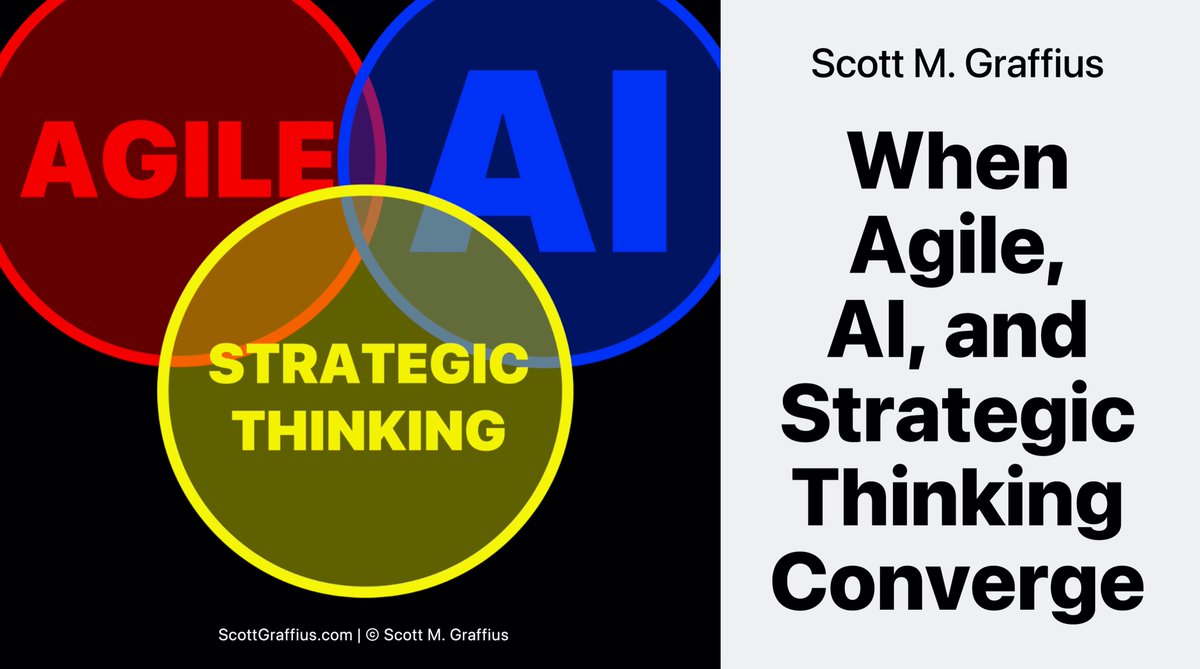 AGILE

AI

STRATEGIC THINKING

ScottGraffius.com | © Scott M. Graffius

Scott M. Graffius

When Agile, AI, and Strategic Thinking Converge